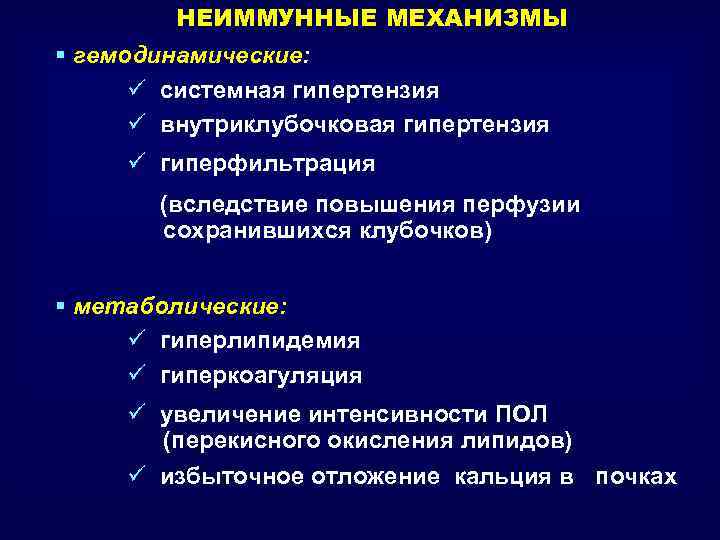 НЕИММУННЫЕ МЕХАНИЗМЫ

▪ гемодинамические:

✓ системная гипертензия
✓ внутриклубочковая гипертензия
✓ гиперфильтрация

(вследствие повышения перфузии сохранившихся клубочков)

▪ метаболические:

✓ гиперлипидемия
✓ гиперкоагуляция
✓ увеличение интенсивности ПОЛ (перекисного окисления липидов)
✓ избыточное отложение кальция в почках